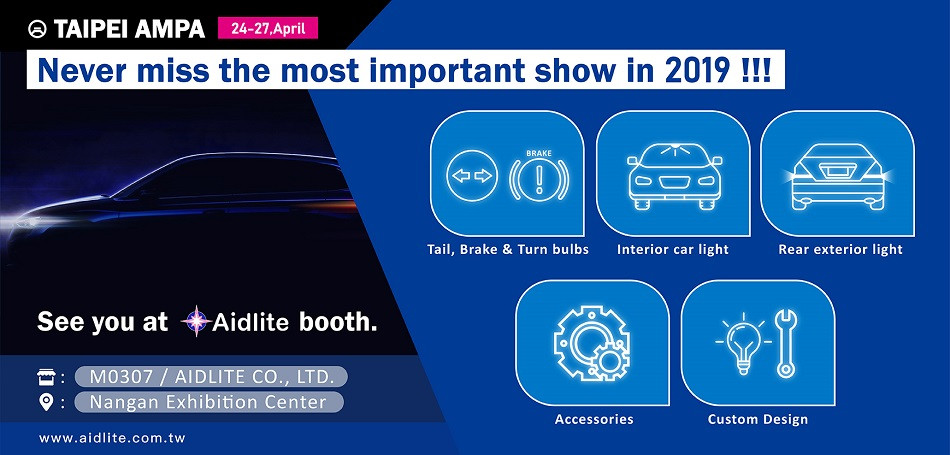 TAIPEI AMPA 24-27,April

Never miss the most important show in 2019 !!!

BRAKE

Tail, Brake & Turn bulbs

Interior car light

Rear exterior light

Accessories

Custom Design

See you at Aidlite booth.

: M0307 / AIDLITE CO., LTD.

: Nangan Exhibition Center

www.aidlite.com.tw